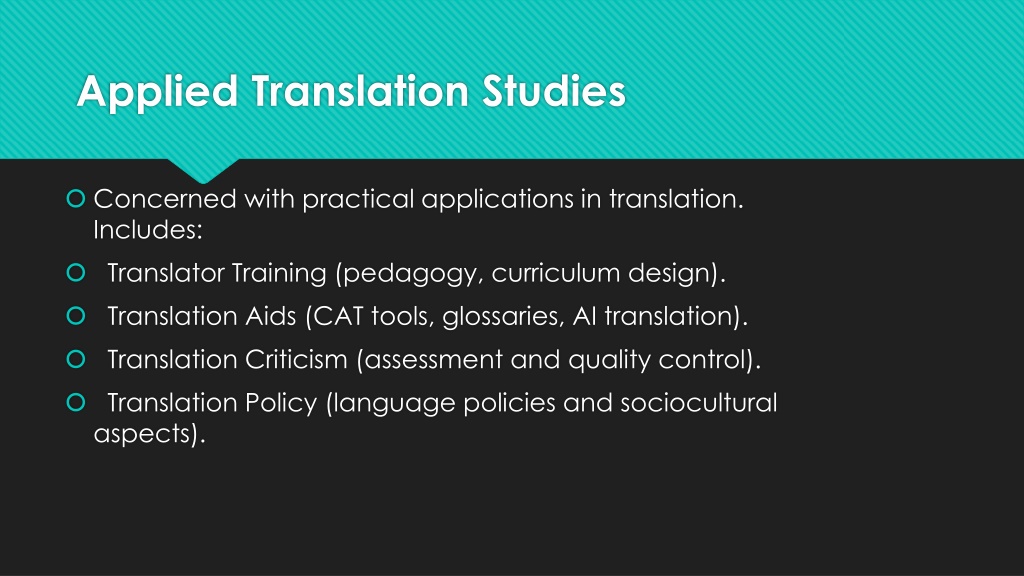 Applied Translation Studies

Concerned with practical applications in translation. Includes:

Translator Training (pedagogy, curriculum design).

Translation Aids (CAT tools, glossaries, AI translation).

Translation Criticism (assessment and quality control).

Translation Policy (language policies and sociocultural aspects).